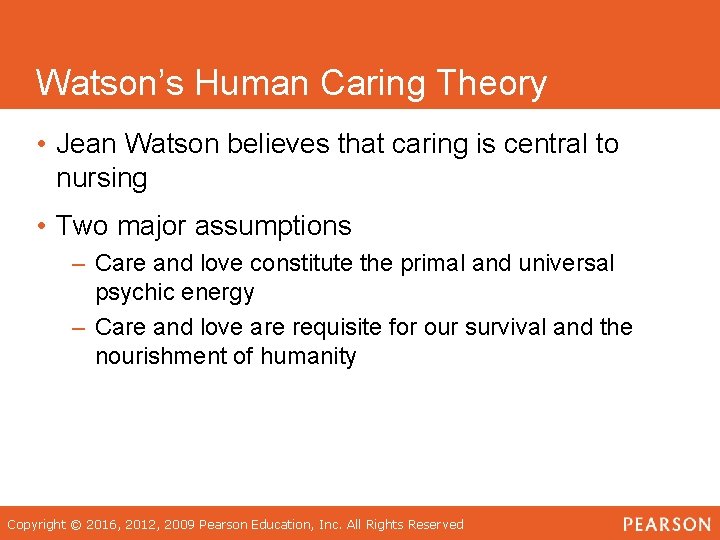 Watson's Human Caring Theory

• Jean Watson believes that caring is central to nursing

• Two major assumptions
– Care and love constitute the primal and universal psychic energy
– Care and love are requisite for our survival and the nourishment of humanity

Copyright © 2016, 2012, 2009 Pearson Education, Inc. All Rights Reserved

PEARSON